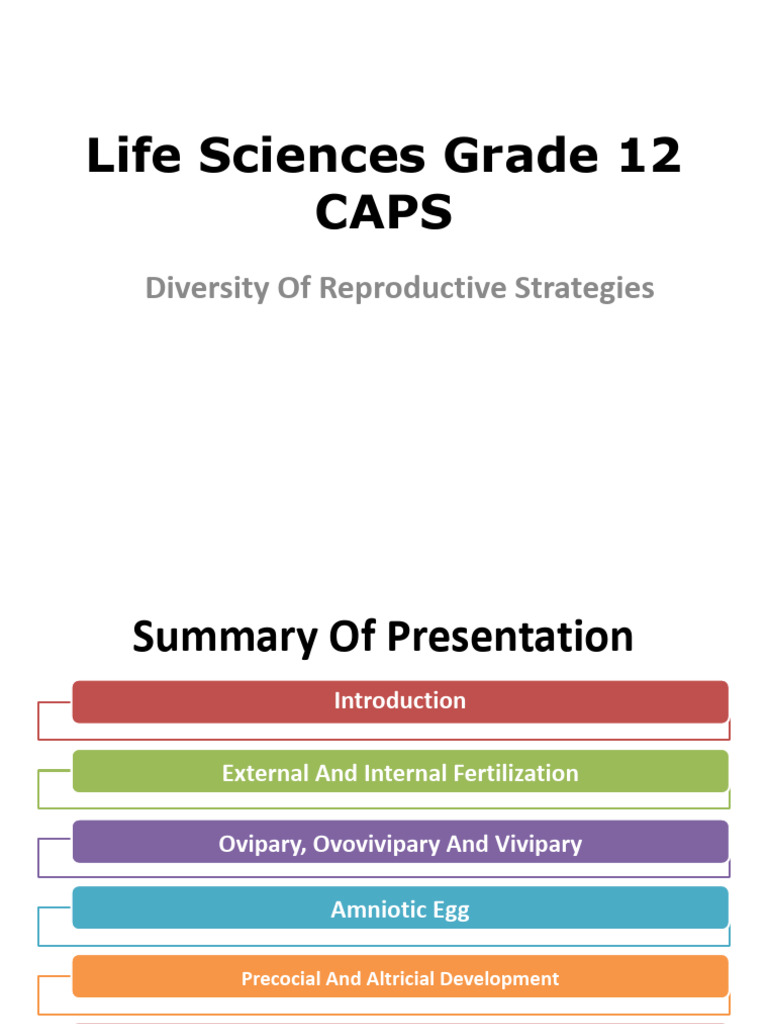 Life Sciences Grade 12 CAPS

Diversity Of Reproductive Strategies

Summary Of Presentation

Introduction

External And Internal Fertilization

Ovipary, Ovovivipary And Vivipary

Amniotic Egg

Precocial And Altricial Development